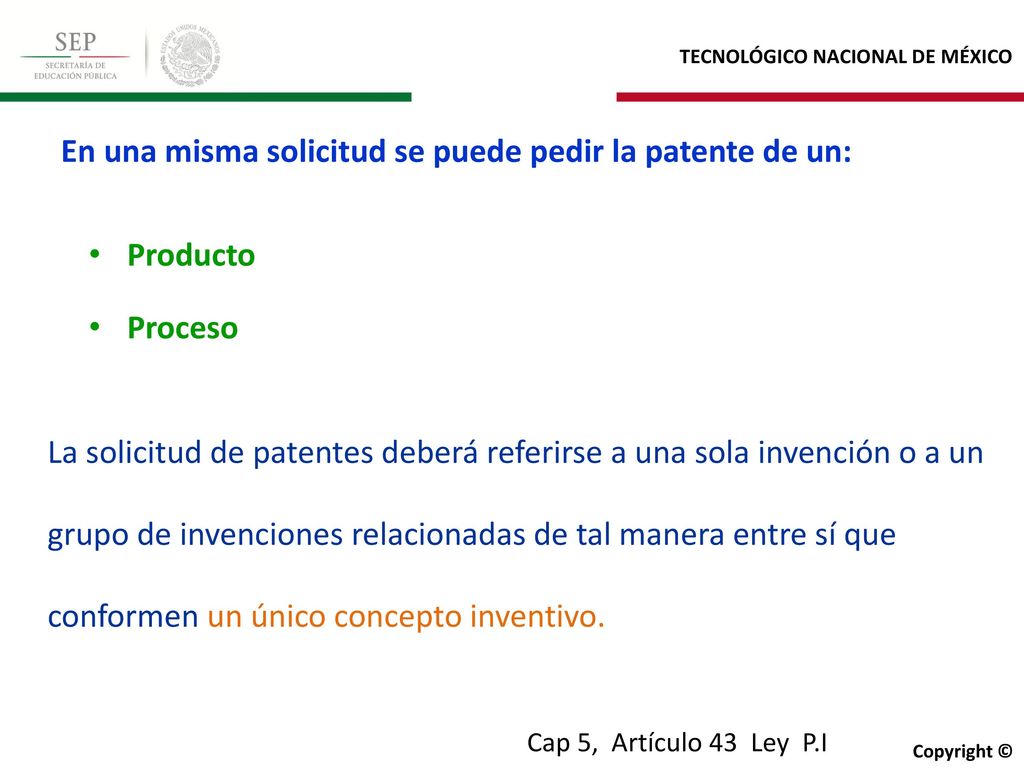 SEP
SECRETARÍA DE EDUCACIÓN PÚBLICA

ESTADOS UNIDOS MEXICANOS

TECNOLÓGICO NACIONAL DE MÉXICO

En una misma solicitud se puede pedir la patente de un:

• Producto
• Proceso

La solicitud de patentes deberá referirse a una sola invención o a un grupo de invenciones relacionadas de tal manera entre sí que conformen un único concepto inventivo.

Cap 5, Artículo 43 Ley P.I

Copyright ©